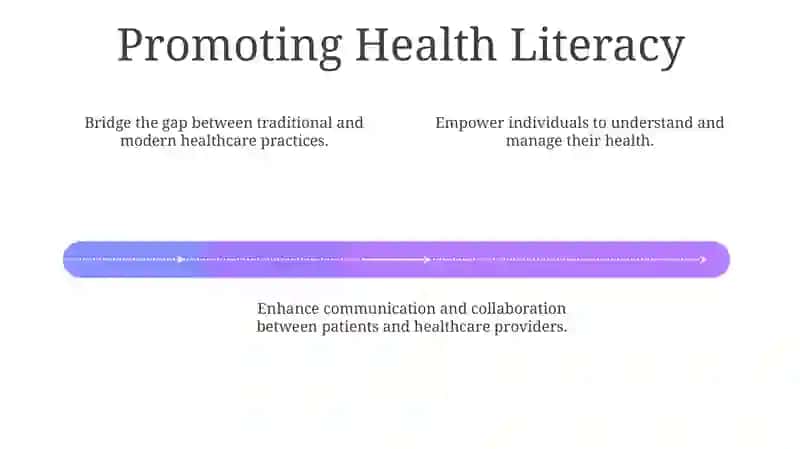 Promoting Health Literacy

Bridge the gap between traditional and modern healthcare practices.

Empower individuals to understand and manage their health.

Enhance communication and collaboration between patients and healthcare providers.